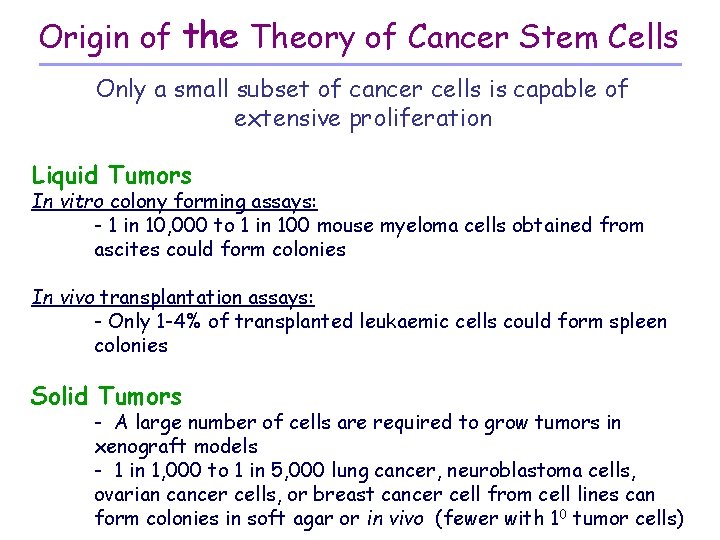 Origin of the Theory of Cancer Stem Cells

Only a small subset of cancer cells is capable of extensive proliferation

Liquid Tumors
In vitro colony forming assays:
- 1 in 10,000 to 1 in 100 mouse myeloma cells obtained from ascites could form colonies

In vivo transplantation assays:
- Only 1-4% of transplanted leukaemic cells could form spleen colonies

Solid Tumors
- A large number of cells are required to grow tumors in xenograft models
- 1 in 1,000 to 1 in 5,000 lung cancer, neuroblastoma cells, ovarian cancer cells, or breast cancer cell from cell lines can form colonies in soft agar or in vivo (fewer with $1^0$ tumor cells)